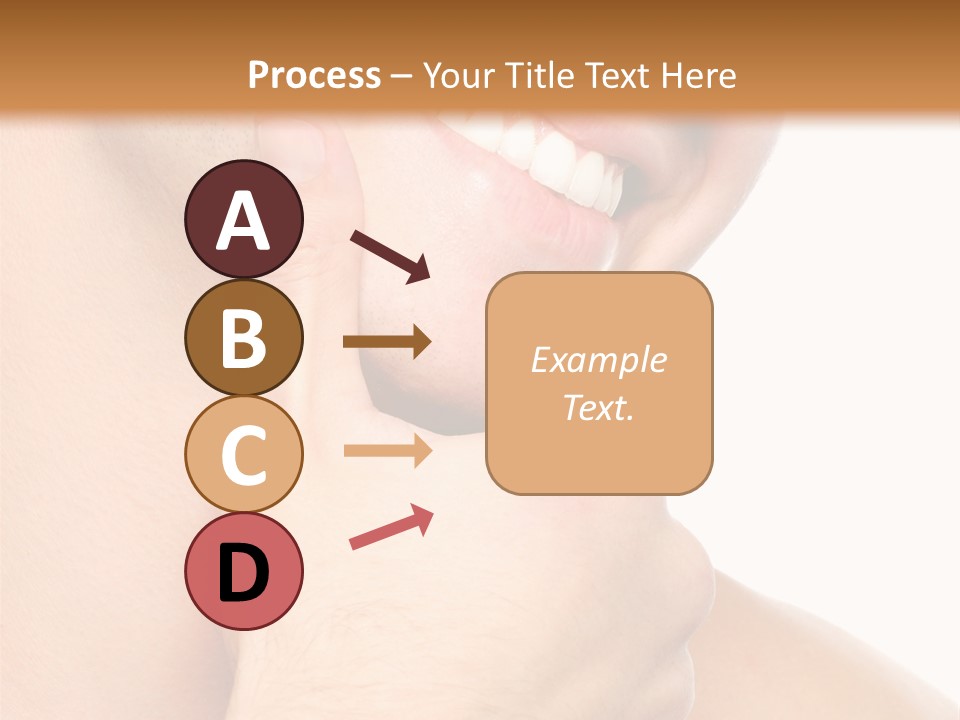 Process – Your Title Text Here

A

B

C

D

Example Text.